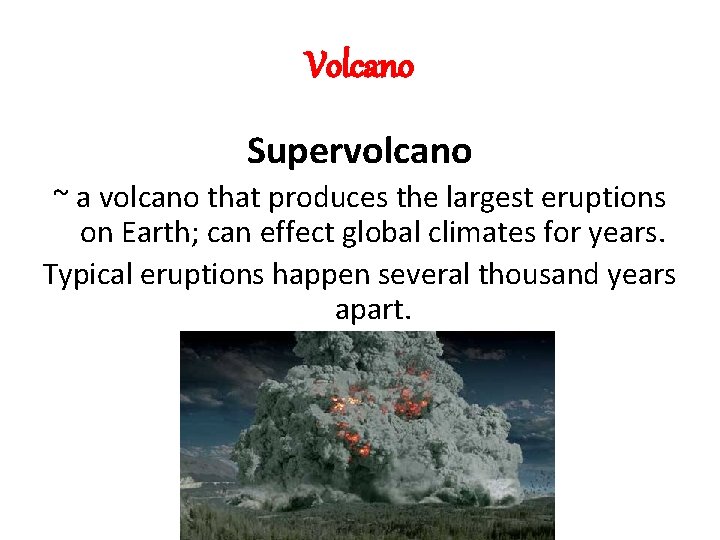 Volcano

Supervolcano

~ a volcano that produces the largest eruptions on Earth; can effect global climates for years.

Typical eruptions happen several thousand years apart.